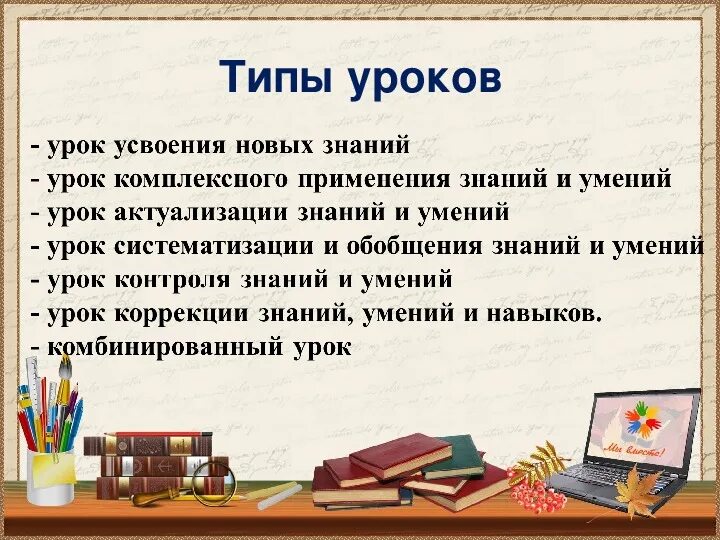 Типы уроков

- урок усвоения новых знаний
- урок комплексного применения знаний и умений
- урок актуализации знаний и умений
- урок систематизации и обобщения знаний и умений
- урок контроля знаний и умений
- урок коррекции знаний, умений и навыков.
- комбинированный урок

Мы вместе!